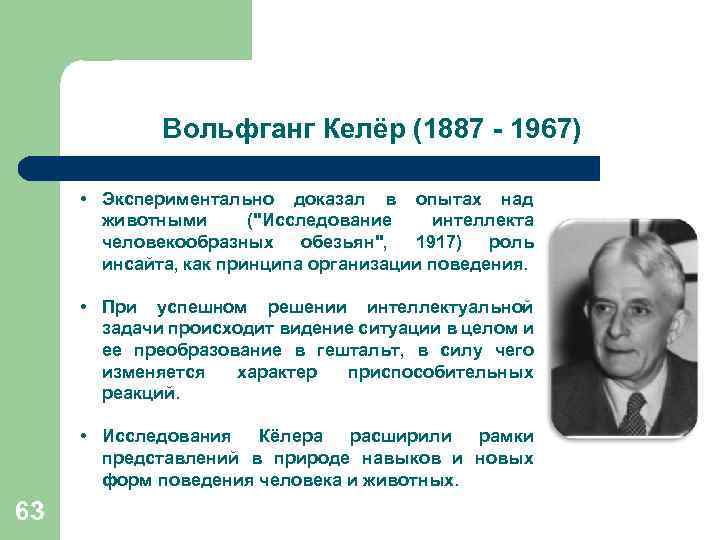 Вольфганг Келёр (1887 - 1967)

• Экспериментально доказал в опытах над животными ("Исследование интеллекта человекообразных обезьян", 1917) роль инсайта, как принципа организации поведения.

• При успешном решении интеллектуальной задачи происходит видение ситуации в целом и ее преобразование в гештальт, в силу чего изменяется характер приспособительных реакций.

• Исследования Кёлера расширили рамки представлений в природе навыков и новых форм поведения человека и животных.

63